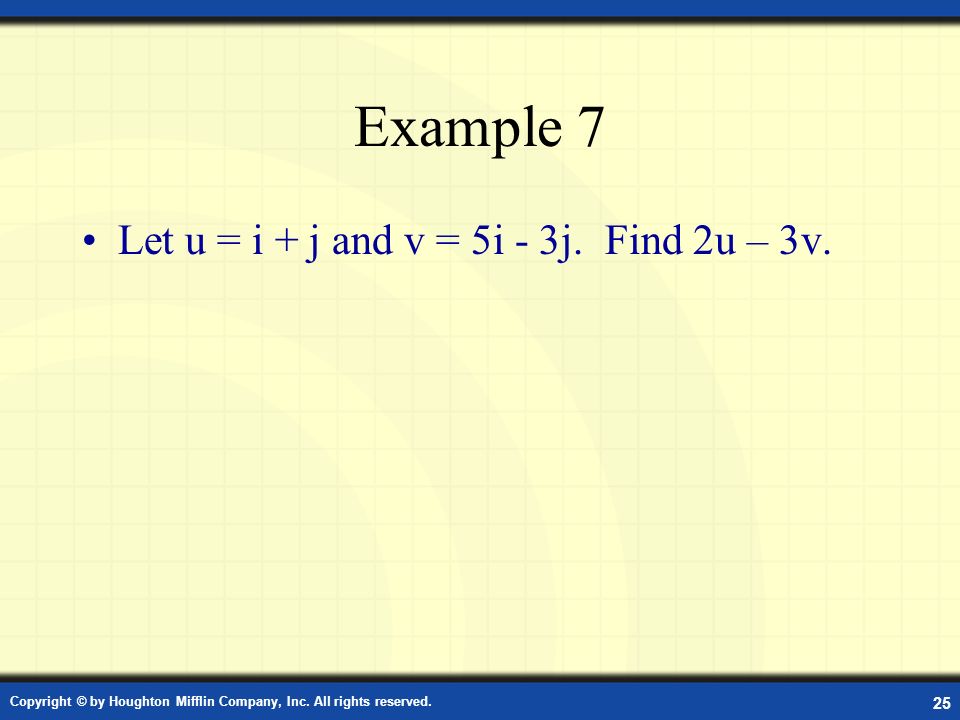 Example 7

• Let u = i + j and v = 5i - 3j. Find 2u – 3v.

Copyright © by Houghton Mifflin Company, Inc. All rights reserved.

25